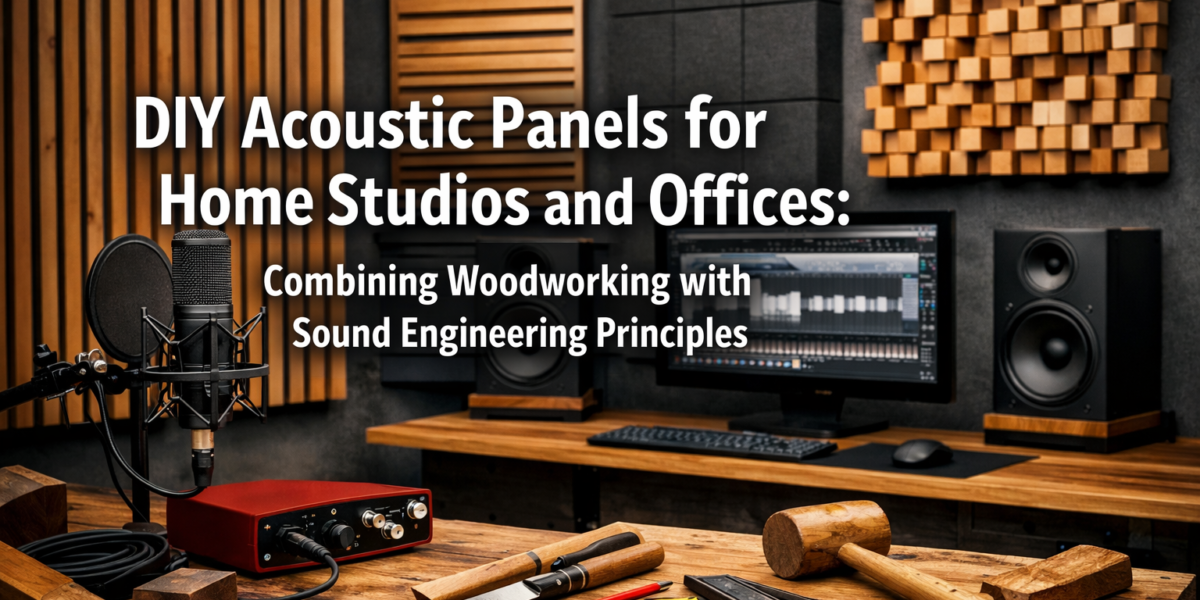 DIY Acoustic Panels for Home Studios and Offices:

Combining Woodworking with Sound Engineering Principles